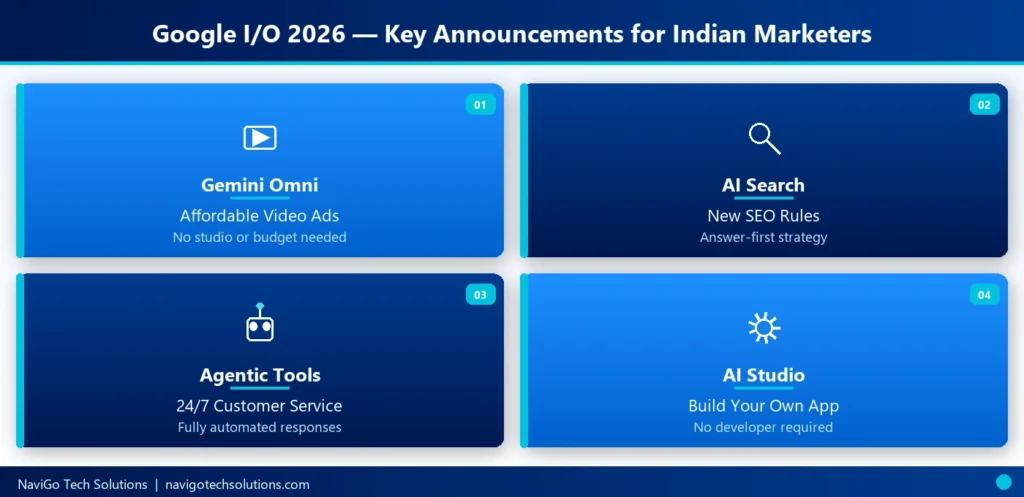 Google I/O 2026 — Key Announcements for Indian Marketers

01

Gemini Omni

Affordable Video Ads

No studio or budget needed

02

AI Search

New SEO Rules

Answer-first strategy

03

Agentic Tools

24/7 Customer Service

Fully automated responses

04

AI Studio

Build Your Own App

No developer required

NaviGo Tech Solutions | navigotechsolutions.com